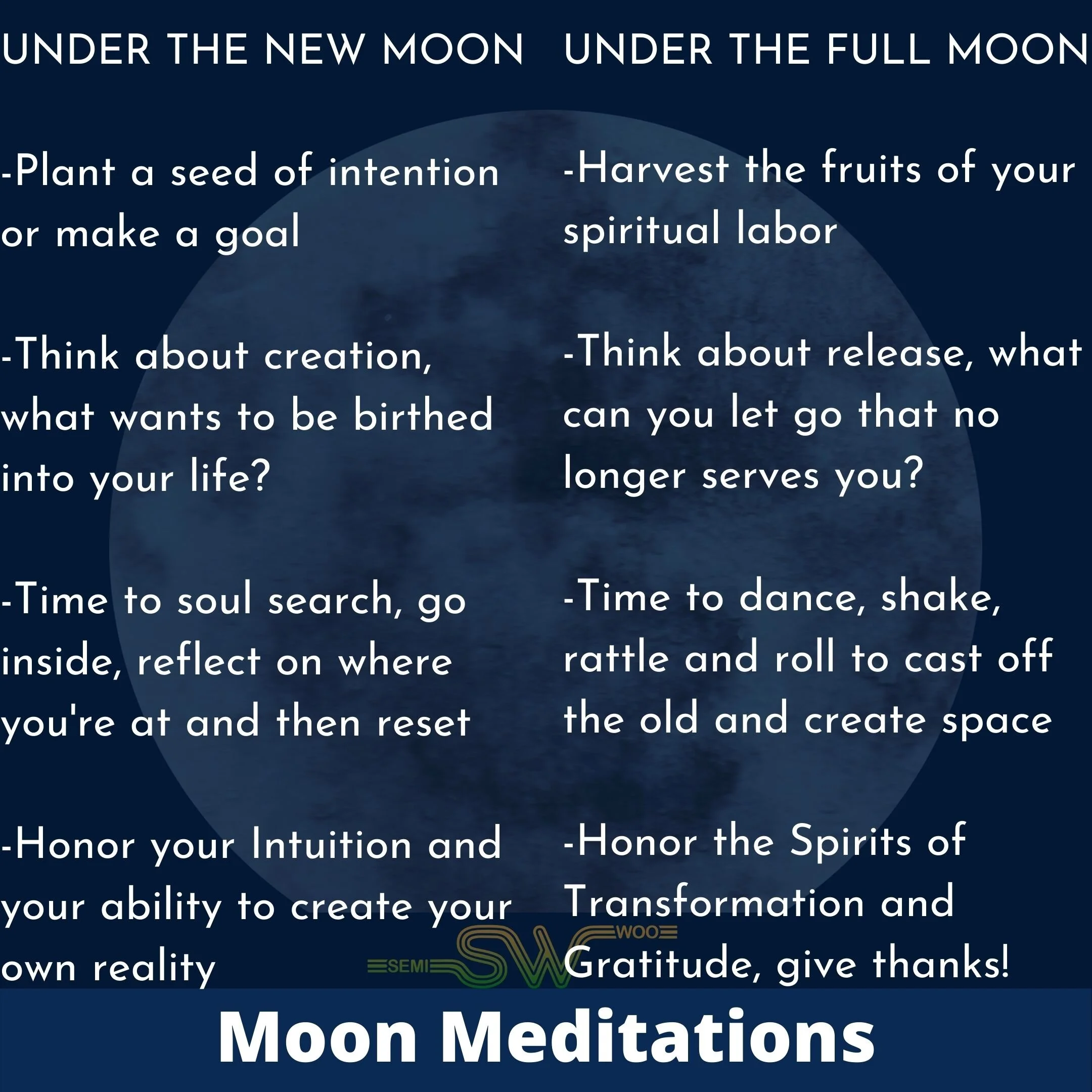 UNDER THE NEW MOON

-Plant a seed of intention or make a goal

-Think about creation, what wants to be birthed into your life?

-Time to soul search, go inside, reflect on where you're at and then reset

-Honor your Intuition and your ability to create your own reality

UNDER THE FULL MOON

-Harvest the fruits of your spiritual labor

-Think about release, what can you let go that no longer serves you?

-Time to dance, shake, rattle and roll to cast off the old and create space

-Honor the Spirits of Transformation and Gratitude, give thanks!

SEMI SW WOO

Moon Meditations